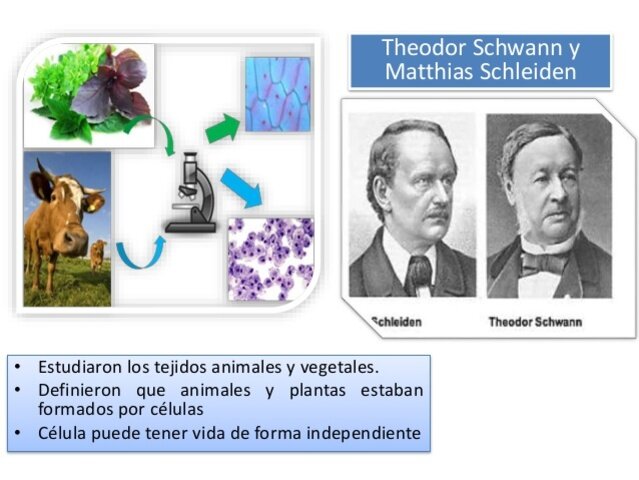 Theodor Schwann y Matthias Schleiden

Schleiden

Theodor Schwann

• Estudiaron los tejidos animales y vegetales.
• Definieron que animales y plantas estaban formados por células
• Célula puede tener vida de forma independiente